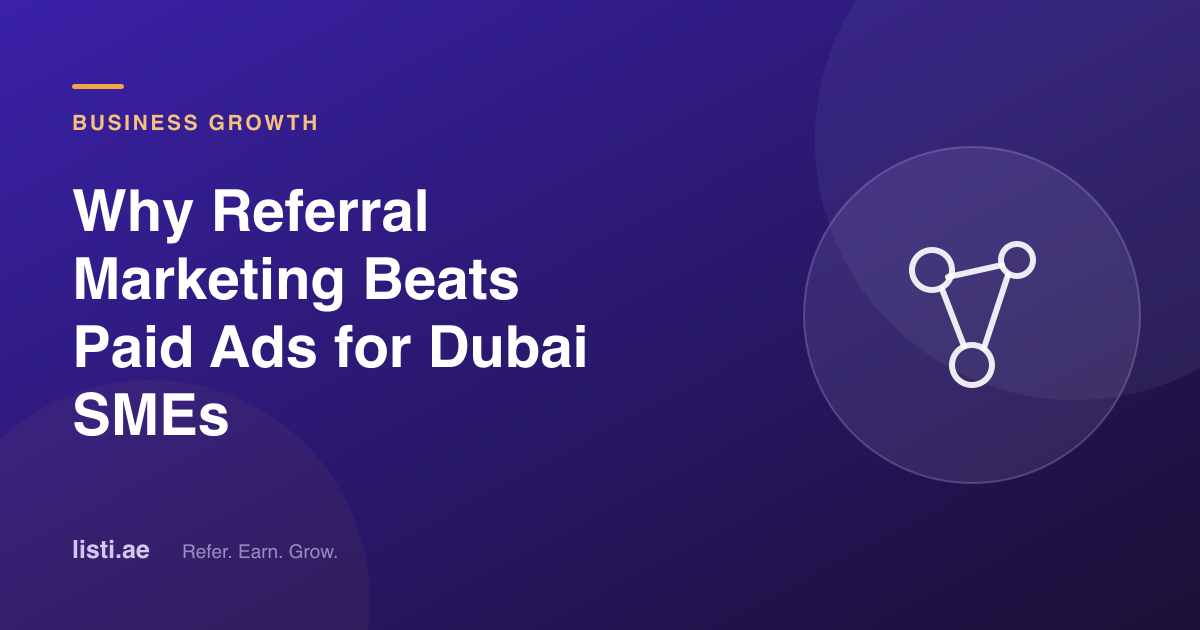 BUSINESS GROWTH

Why Referral Marketing Beats Paid Ads for Dubai SMEs

listi.ae

Refer. Earn. Grow.